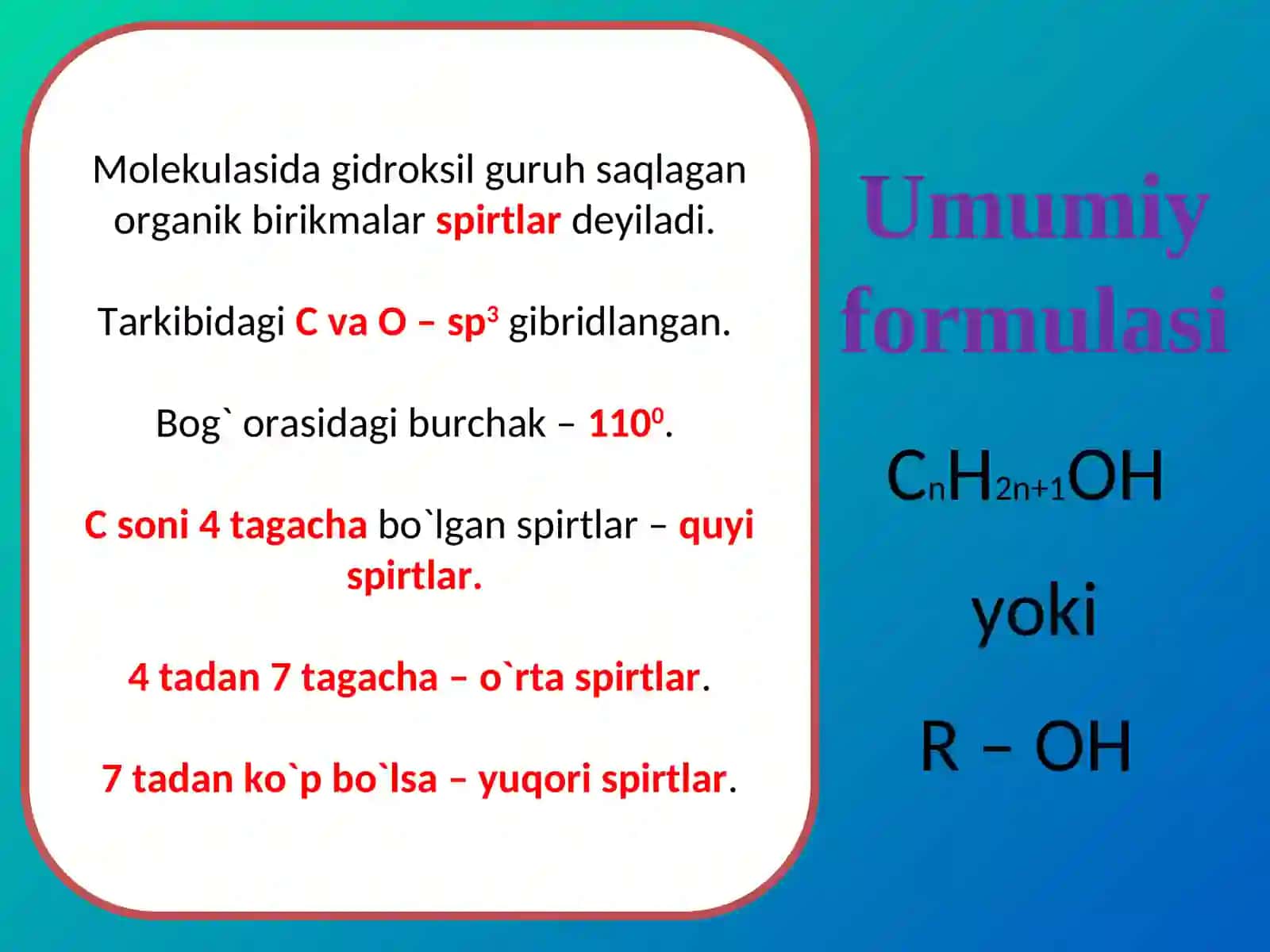 Molekulasida gidroksil guruh saqlagan organik birikmalar spirtlar deyiladi.

Tarkibidagi C va O – $sp^3$ gibridlangan.

Bog` orasidagi burchak – $110^0$.

C soni 4 tagacha bo`lgan spirtlar – quyi spirtlar.

4 tadan 7 tagacha – o`rta spirtlar.

7 tadan ko`p bo`lsa – yuqori spirtlar.

Umumiy formulasi

$C_nH_{2n+1}OH$

yoki

R – OH